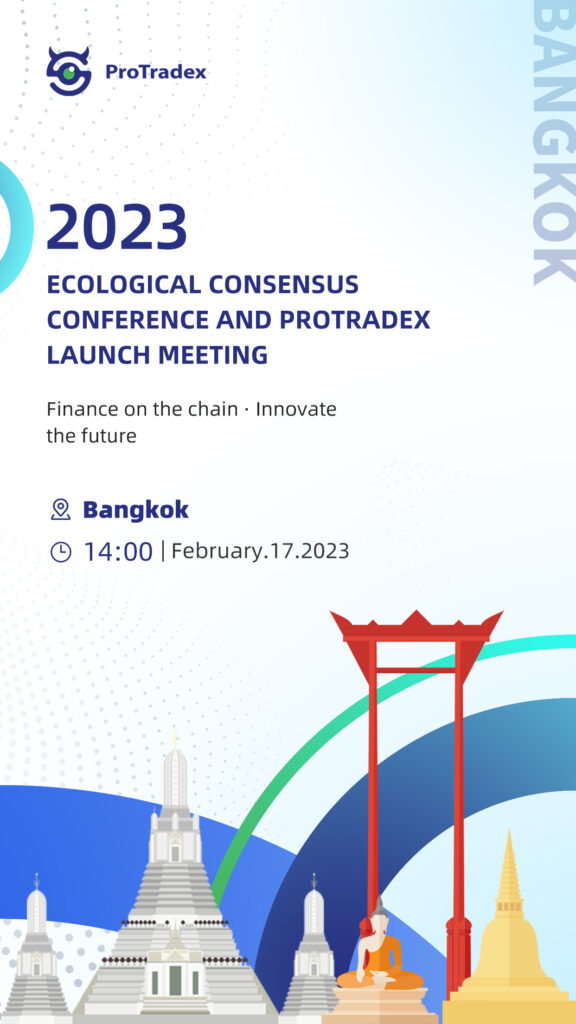 ProTradex

BANGKOK

2023
ECOLOGICAL CONSENSUS CONFERENCE AND PROTRADEX LAUNCH MEETING

Finance on the chain · Innovate the future

Bangkok

14:00 | February.17.2023